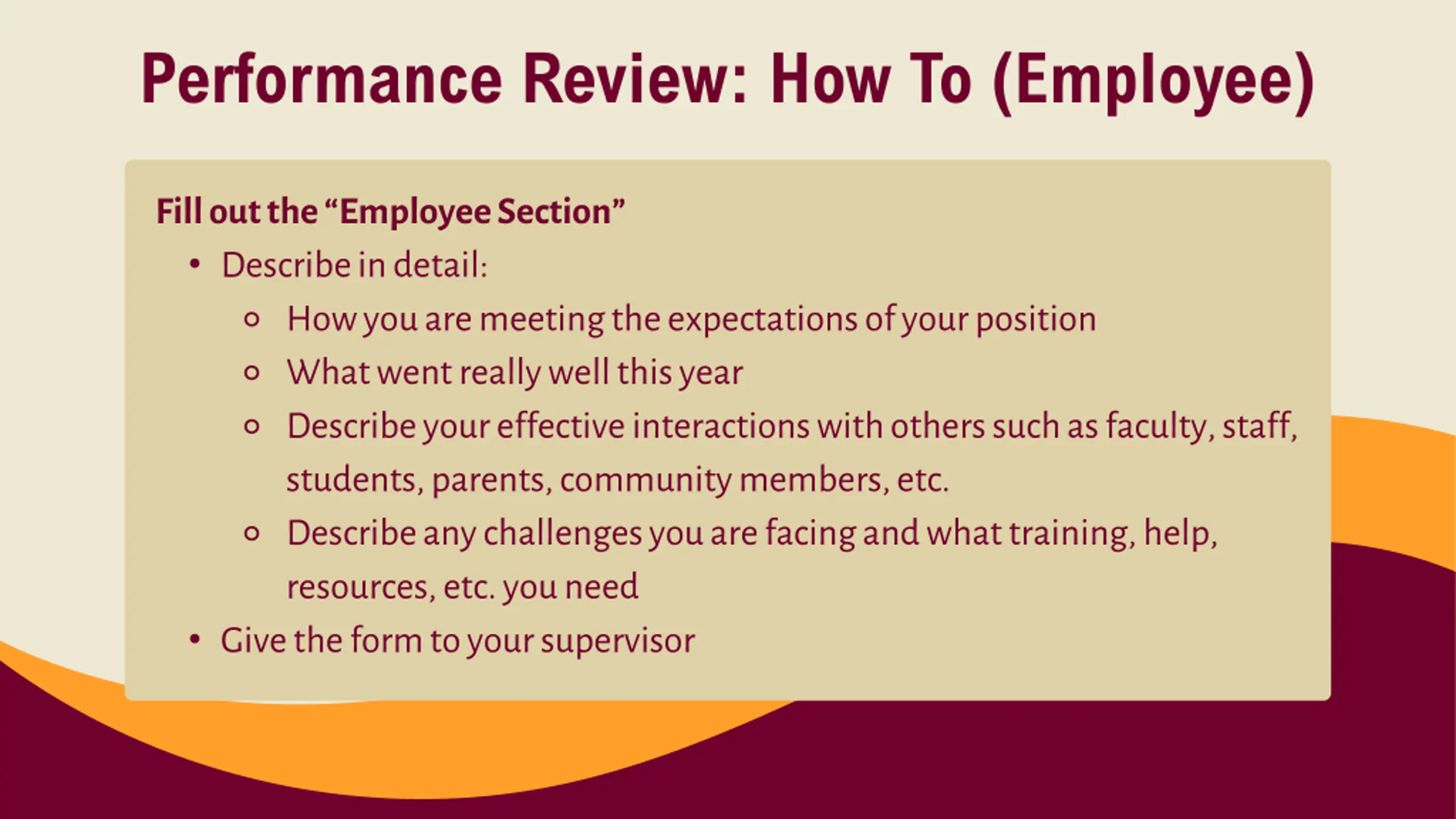 Performance Review: How To (Employee)

Fill out the “Employee Section”

• Describe in detail:
  ○ How you are meeting the expectations of your position
  ○ What went really well this year
  ○ Describe your effective interactions with others such as faculty, staff, students, parents, community members, etc.
  ○ Describe any challenges you are facing and what training, help, resources, etc. you need
• Give the form to your supervisor